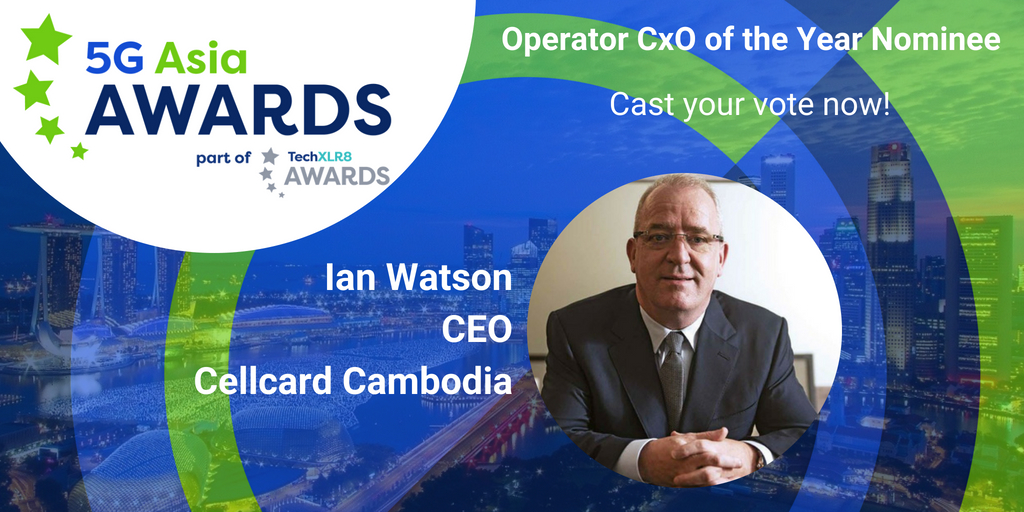 5G Asia
AWARDS
part of TechXLR8 AWARDS

Operator CxO of the Year Nominee

Cast your vote now!

Ian Watson
CEO
Cellcard Cambodia